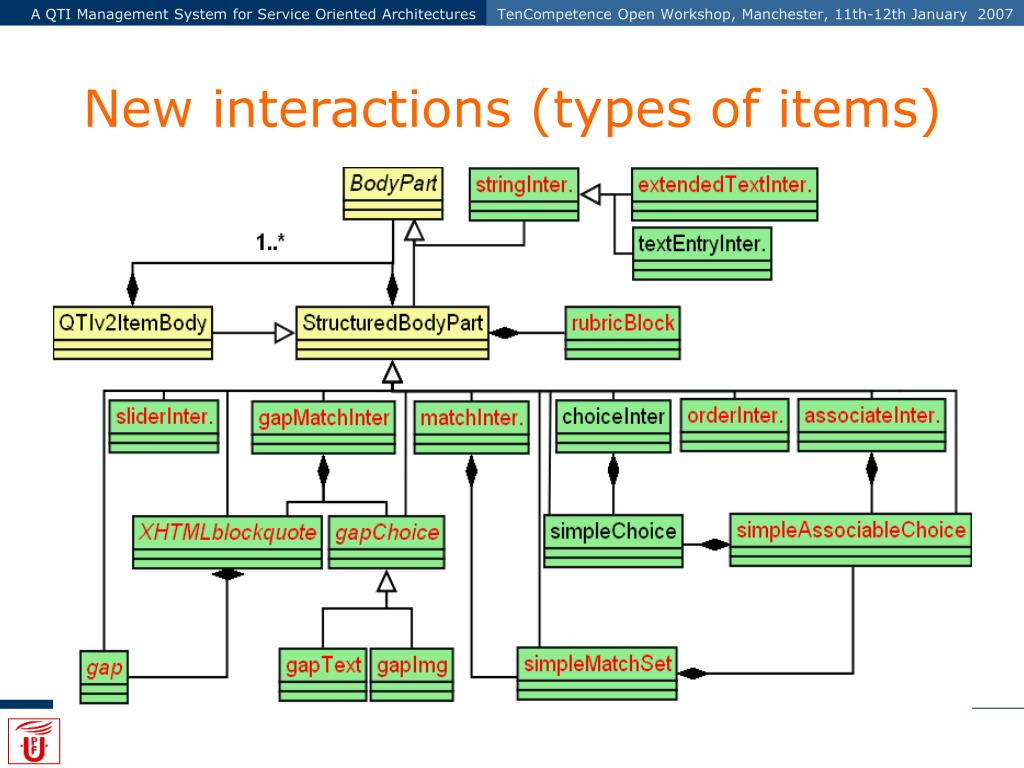 A QTI Management System for Service Oriented Architectures

TenCompetence Open Workshop, Manchester, 11th-12th January 2007

New interactions (types of items)

BodyPart

stringInter.

extendedTextInter.

textEntryInter.

1..*

QTIv2ItemBody

StructuredBodyPart

rubricBlock

sliderInter.

gapMatchInter

matchInter.

choiceInter

orderInter.

associateInter.

XHTMLblockquote

gapChoice

simpleChoice

simpleAssociableChoice

gap

gapText

gapImg

simpleMatchSet